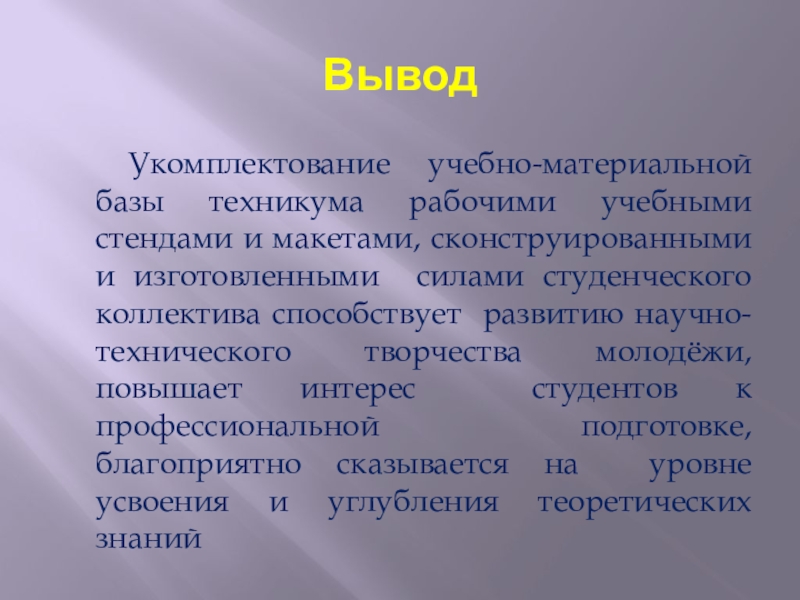 Вывод

Укомплектование учебно-материальной базы техникума рабочими учебными стендами и макетами, сконструированными и изготовленными силами студенческого коллектива способствует развитию научно-технического творчества молодёжи, повышает интерес студентов к профессиональной подготовке, благоприятно сказывается на уровне усвоения и углубления теоретических знаний